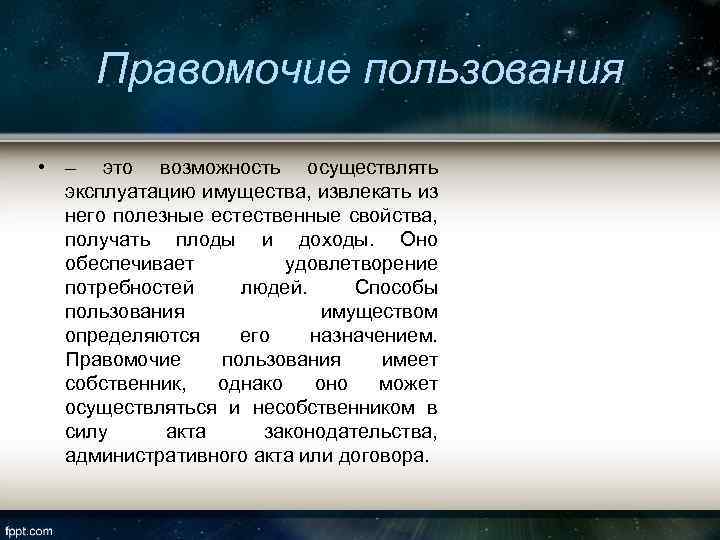 Правомочие пользования

• – это возможность осуществлять эксплуатацию имущества, извлекать из него полезные естественные свойства, получать плоды и доходы. Оно обеспечивает удовлетворение потребностей людей. Способы пользования имуществом определяются его назначением. Правомочие пользования имеет собственник, однако оно может осуществляться и несобственником в силу акта законодательства, административного акта или договора.

fppt.com